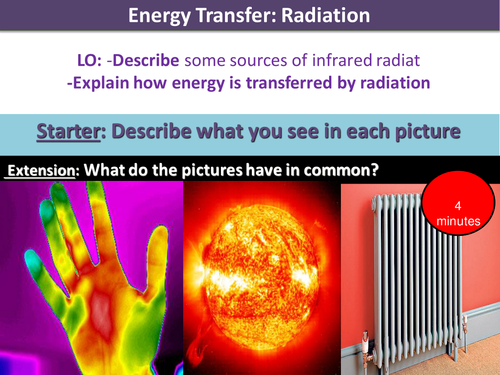 Energy Transfer: Radiation

LO: -Describe some sources of infrared radiat
-Explain how energy is transferred by radiation

Starter: Describe what you see in each picture

Extension: What do the pictures have in common?

4 minutes